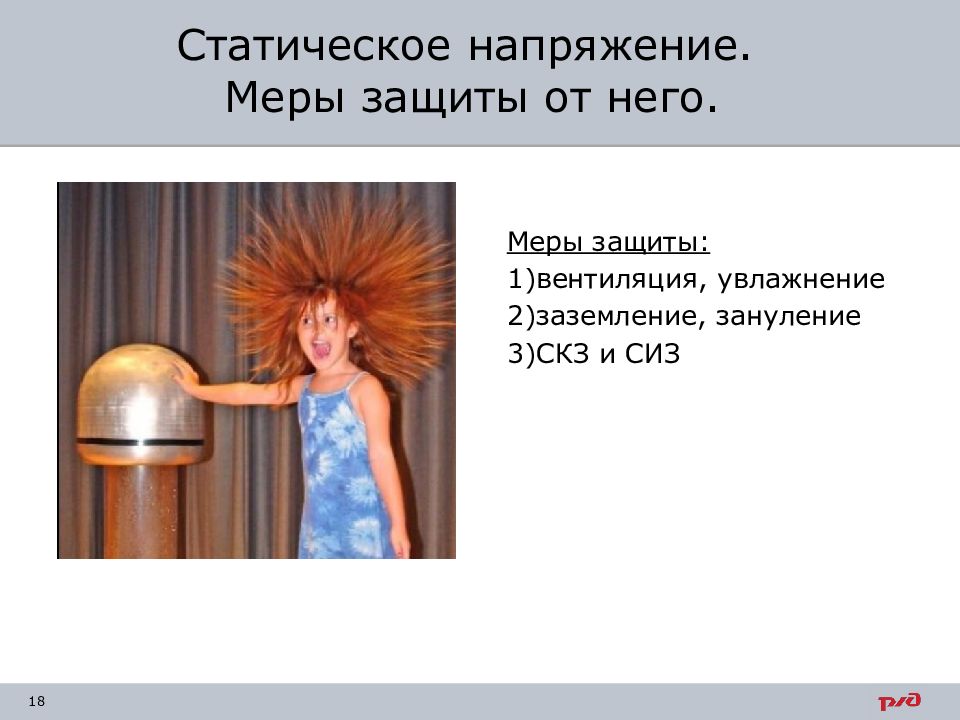 Статическое напряжение.
Меры защиты от него.

Меры защиты:
1)вентиляция, увлажнение
2)заземление, зануление
3)СКЗ и СИЗ

18

РЖД